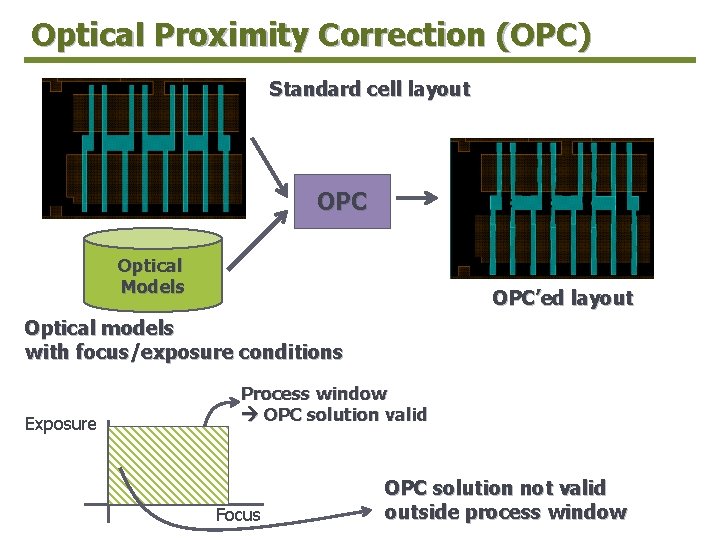 Optical Proximity Correction (OPC)

Standard cell layout

OPC

Optical Models

OPC'ed layout

Optical models with focus/exposure conditions

Process window
→ OPC solution valid

Exposure

Focus

OPC solution not valid outside process window